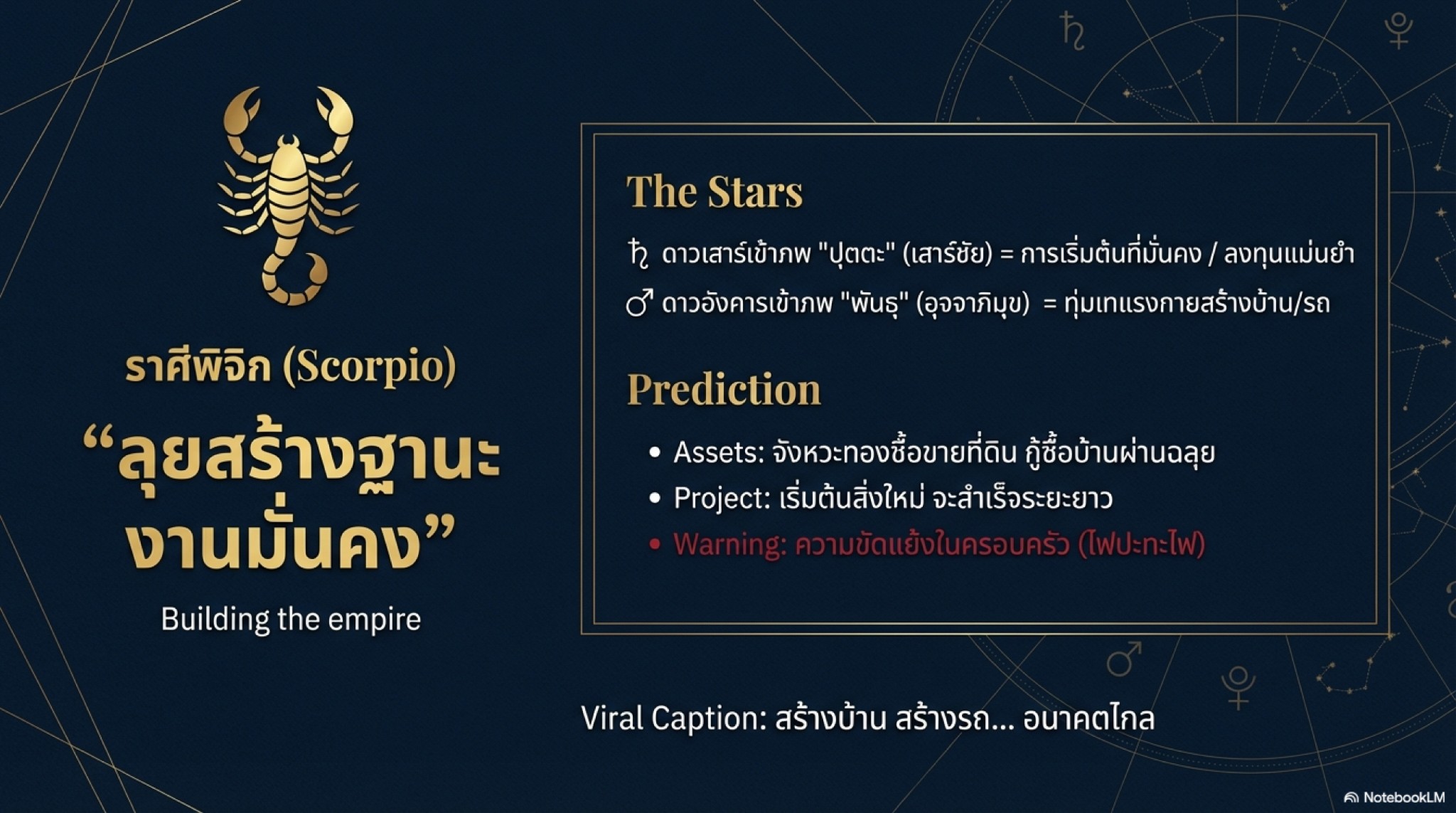 ราศีพิจิก (Scorpio)

“ลุยสร้างฐานะ งานมั่นคง”

Building the empire

The Stars

♄ ดาวเสาร์เข้าภพ "ปุตตะ" (เสาร์ชัย) = การเริ่มต้นที่มั่นคง / ลงทุนแม่นยำ

♂ ดาวอังคารเข้าภพ "พันธุ" (อุจจาภิมุข) = ทุ่มเทแรงกายสร้างบ้าน/รถ

Prediction

• Assets: จังหวะทองซื้อขายที่ดิน กู้ซื้อบ้านผ่านฉลุย
• Project: เริ่มต้นสิ่งใหม่ จะสำเร็จระยะยาว
• Warning: ความขัดแย้งในครอบครัว (ไฟปะทะไฟ)

Viral Caption: สร้างบ้าน สร้างรถ... อนาคตไกล

NotebookLM